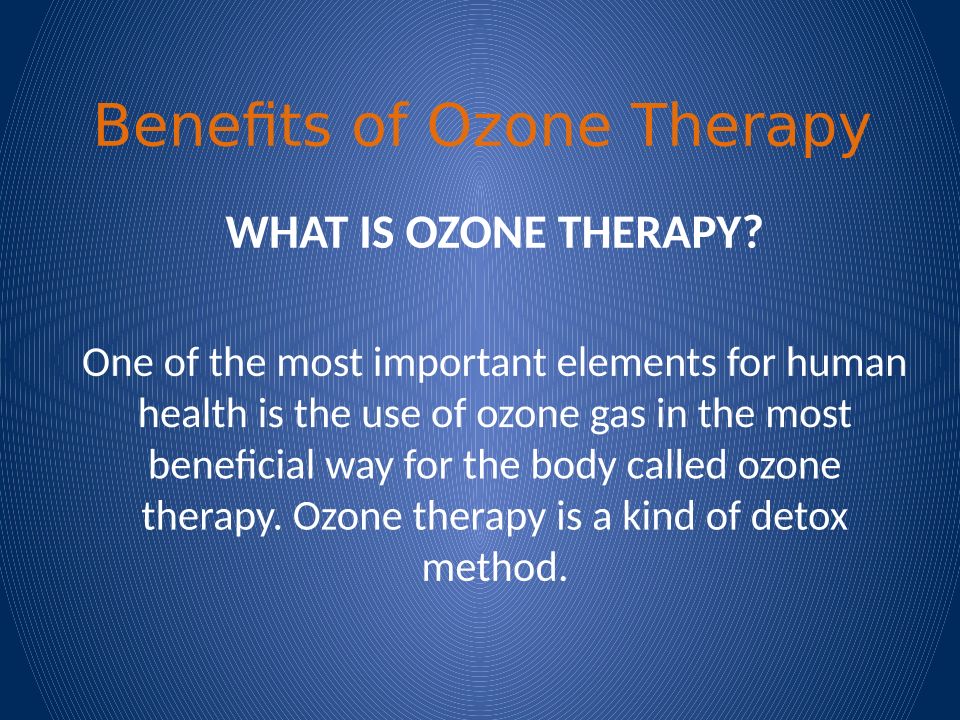 Benefits of Ozone Therapy

WHAT IS OZONE THERAPY?

One of the most important elements for human health is the use of ozone gas in the most beneficial way for the body called ozone therapy. Ozone therapy is a kind of detox method.